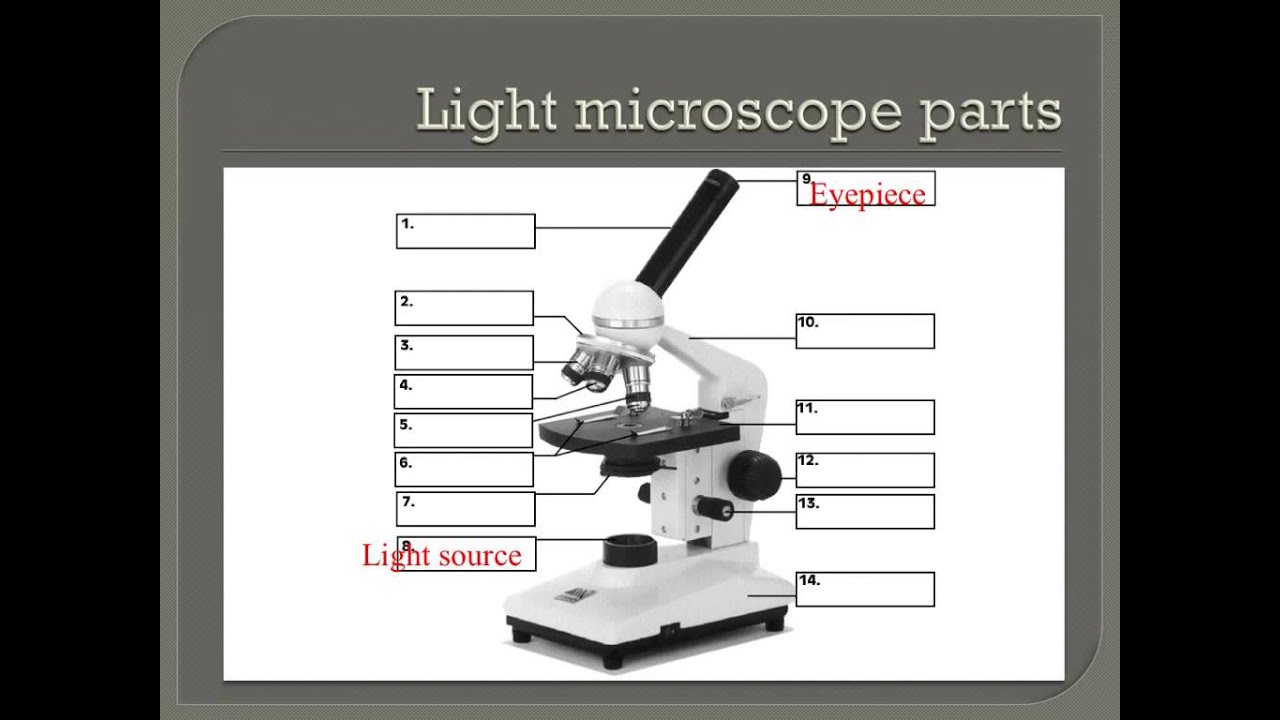 Light microscope parts

1.

2.

3.

4.

5.

6.

7.

8. Light source

9. Eyepiece

10.

11.

12.

13.

14.